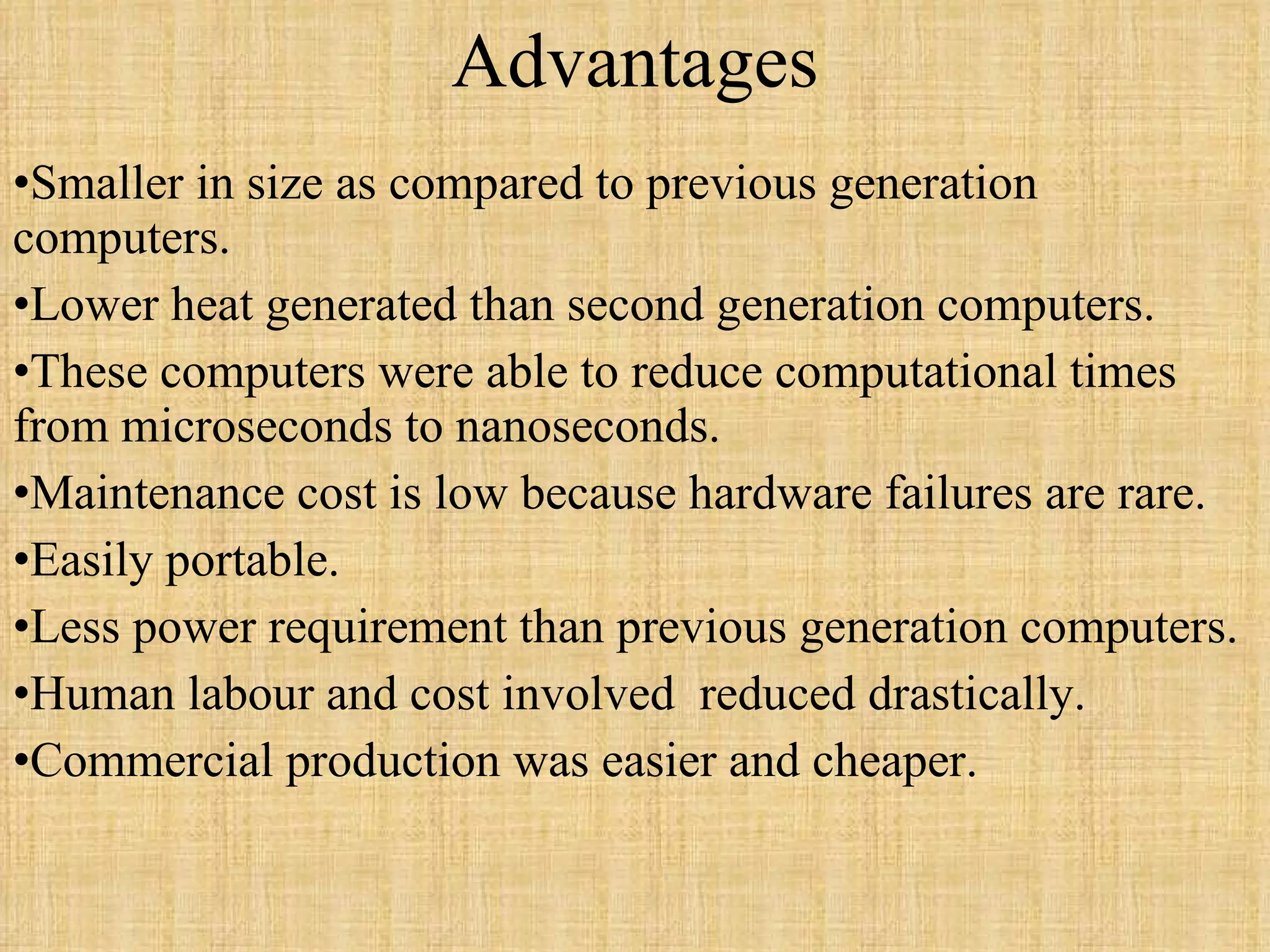 Advantages

•Smaller in size as compared to previous generation computers.

•Lower heat generated than second generation computers.

•These computers were able to reduce computational times from microseconds to nanoseconds.

•Maintenance cost is low because hardware failures are rare.

•Easily portable.

•Less power requirement than previous generation computers.

•Human labour and cost involved  reduced drastically.

•Commercial production was easier and cheaper.